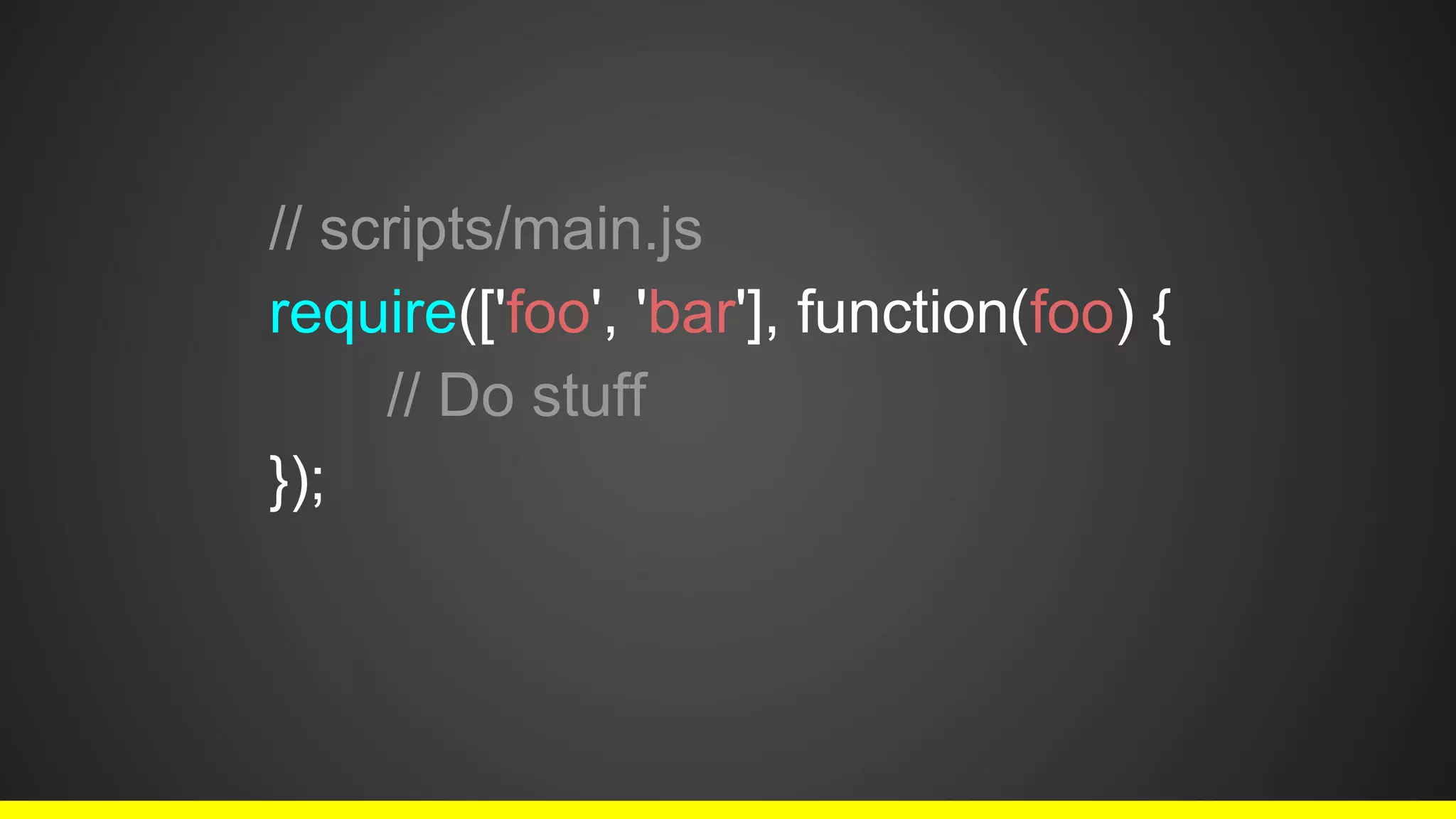 // scripts/main.js
require(['foo', 'bar'], function(foo) {
    // Do stuff
});